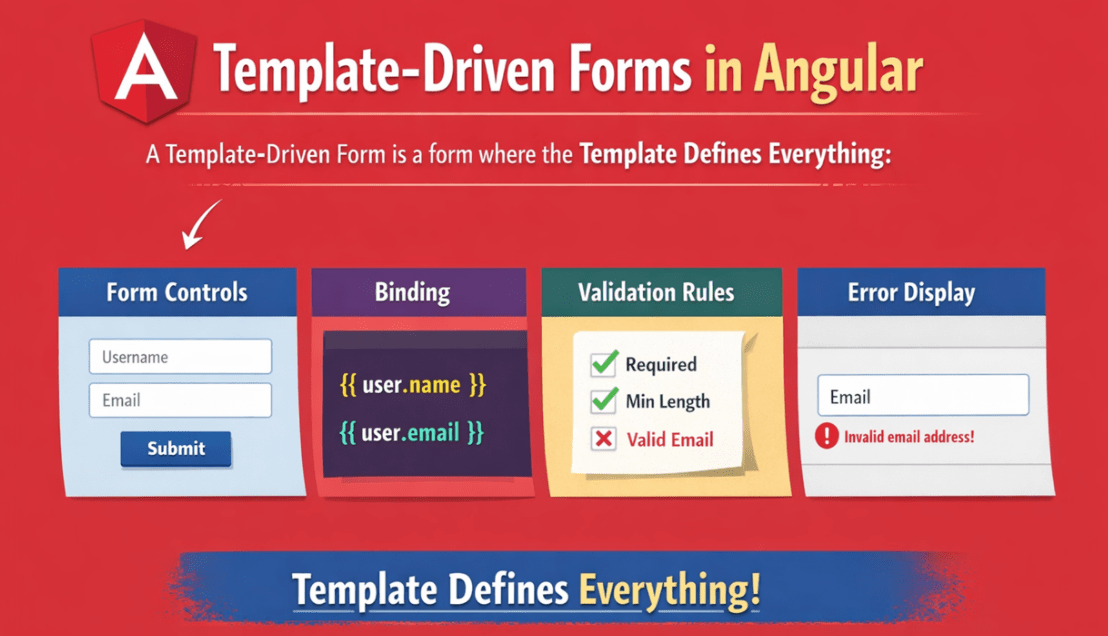 A Template-Driven Forms in Angular

A Template-Driven Form is a form where the Template Defines Everything:

Form Controls

Username

Email

Submit

Binding

{{ user.name }}

{{ user.email }}

Validation Rules

Required

Min Length

Valid Email

Error Display

Email

Invalid email address!

Template Defines Everything!